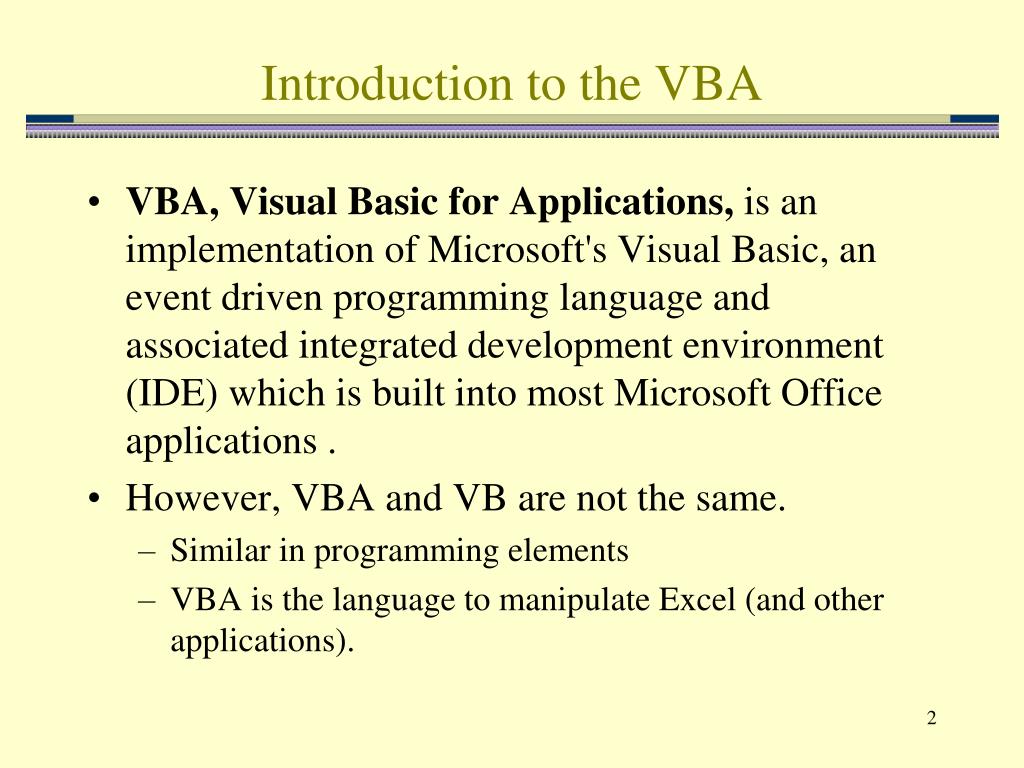 Introduction to the VBA

• VBA, Visual Basic for Applications, is an implementation of Microsoft's Visual Basic, an event driven programming language and associated integrated development environment (IDE) which is built into most Microsoft Office applications .
• However, VBA and VB are not the same.
– Similar in programming elements
– VBA is the language to manipulate Excel (and other applications).

2